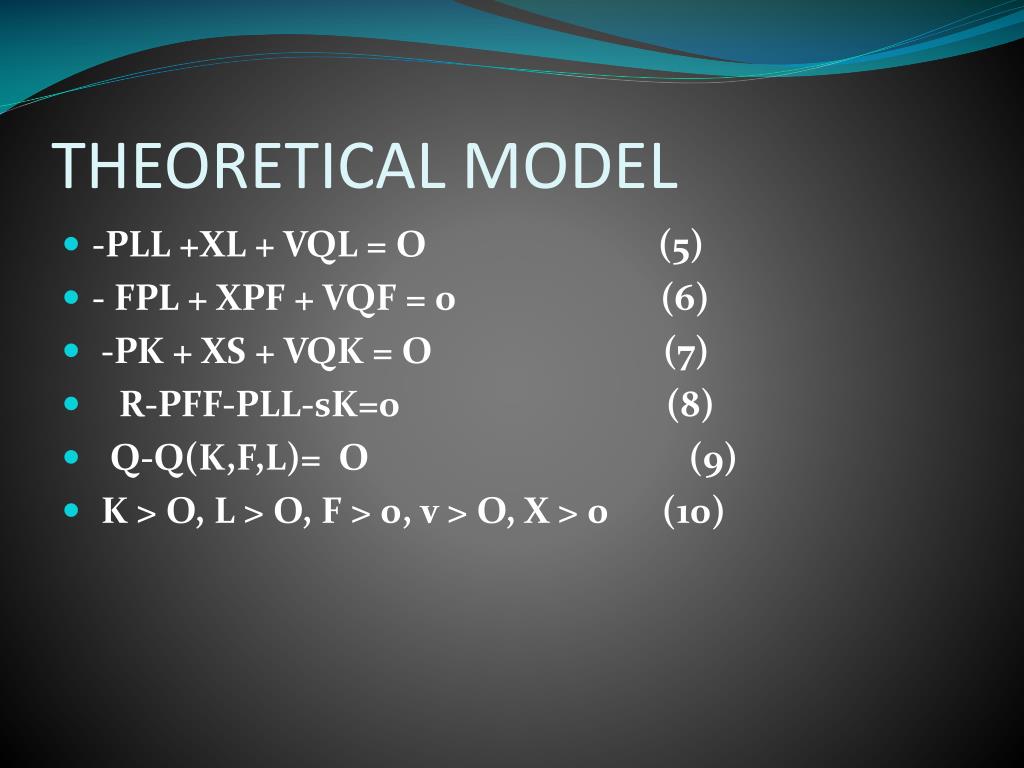 THEORETICAL MODEL

- -PLL +XL + VQL = O (5)
- - FPL + XPF + VQF = 0 (6)
- -PK + XS + VQK = O (7)
- R-PFF-PLL-sK=0 (8)
- Q-Q(K,F,L)= O (9)
- K > O, L > O, F > 0, v > O, X > 0 (10)